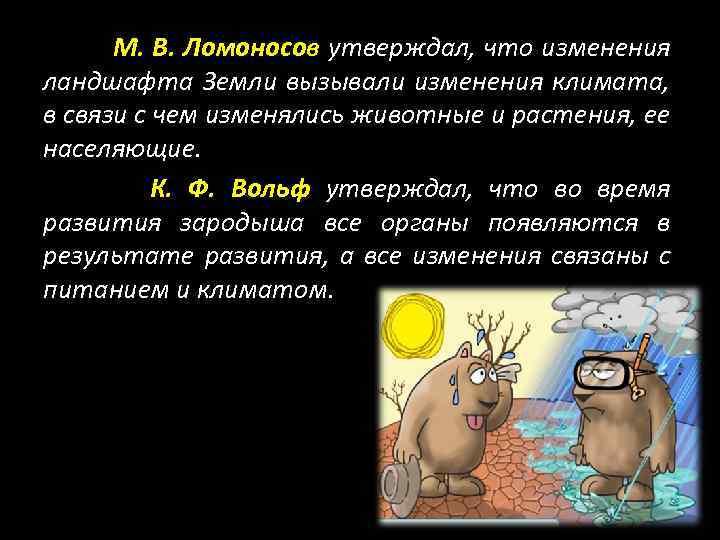 М. В. Ломоносов утверждал, что изменения ландшафта Земли вызывали изменения климата, в связи с чем изменялись животные и растения, ее населяющие.

К. Ф. Вольф утверждал, что во время развития зародыша все органы появляются в результате развития, а все изменения связаны с питанием и климатом.